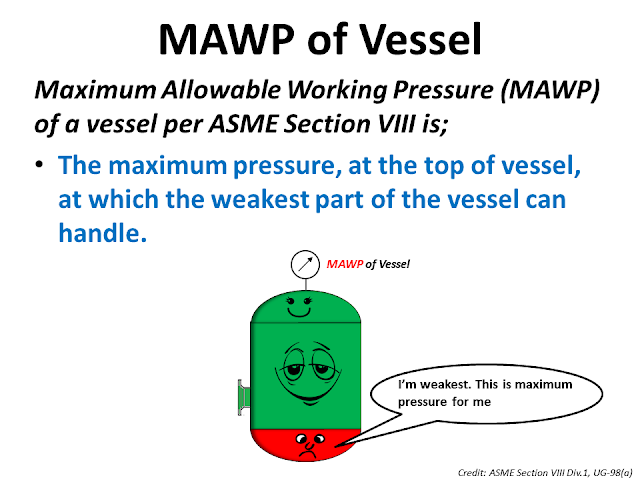 MAWP of Vessel

Maximum Allowable Working Pressure (MAWP) of a vessel per ASME Section VIII is;

• The maximum pressure, at the top of vessel, at which the weakest part of the vessel can handle.

MAWP of Vessel

I'm weakest. This is maximum pressure for me

Credit: ASME Section VIII Div.1, UG-98(a)